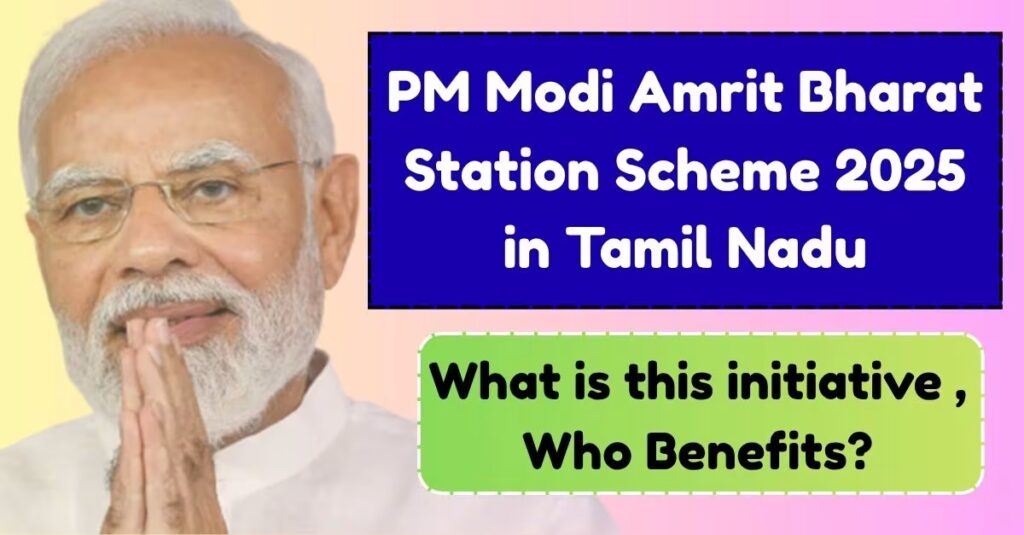 PM Modi Amrit Bharat Station Scheme 2025 in Tamil Nadu

What is this initiative , Who Benefits?